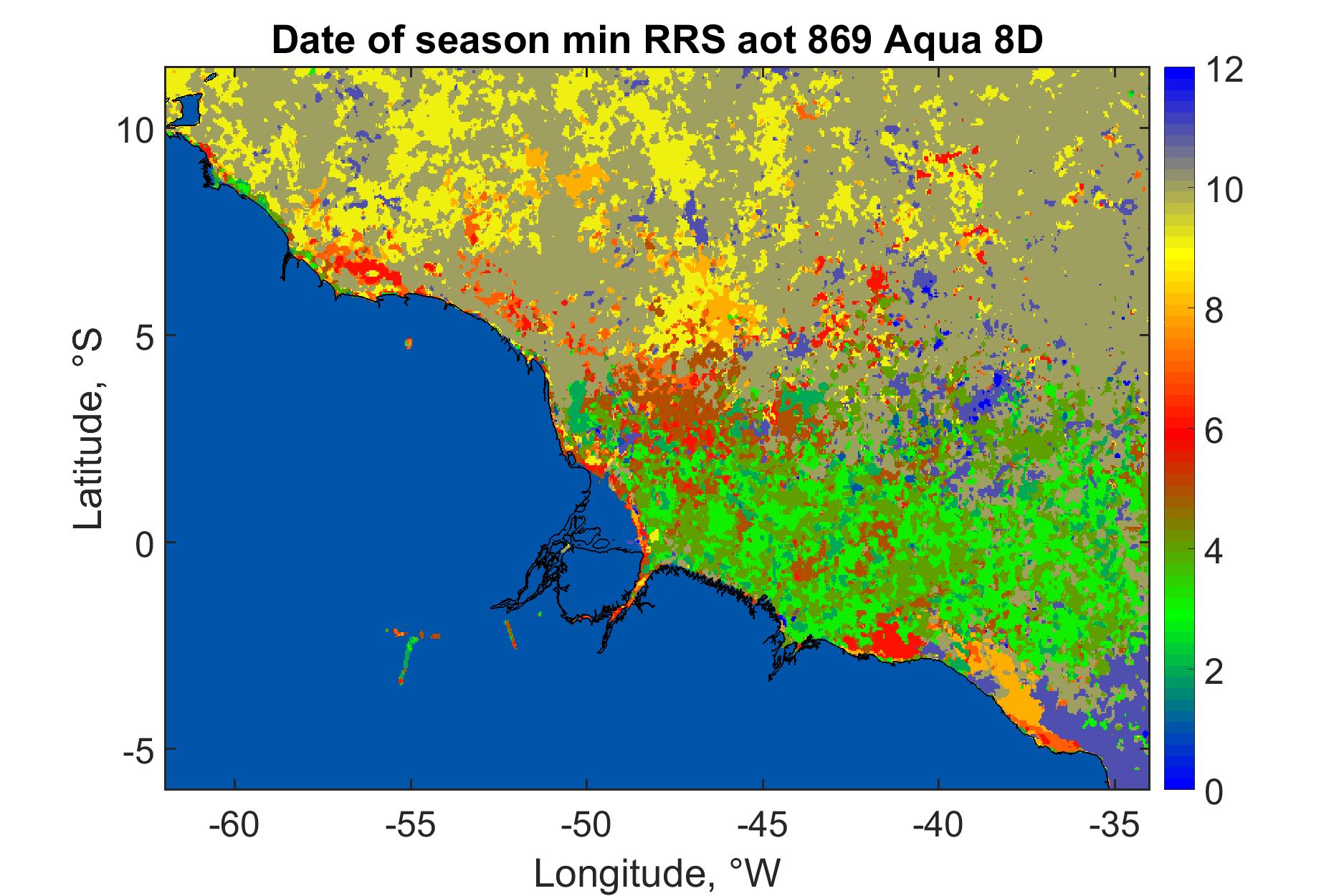 Date of season min RRS aot 869 Aqua 8D

Latitude, °S

10
5
0
-5

-60
-55
-50
-45
-40
-35

Longitude, °W

12
10
8
6
4
2
0